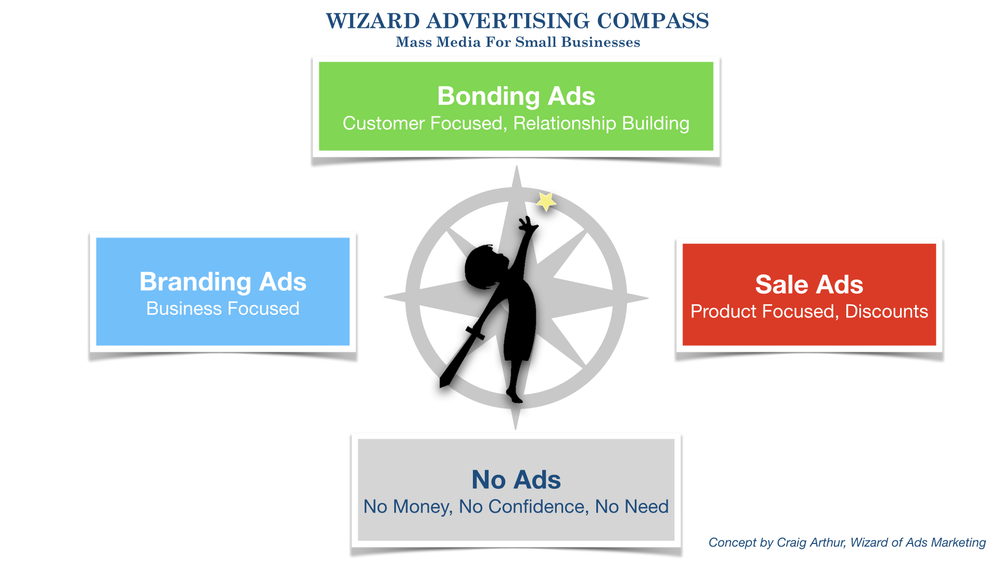 WIZARD ADVERTISING COMPASS
Mass Media For Small Businesses

Bonding Ads
Customer Focused, Relationship Building

Branding Ads
Business Focused

Sale Ads
Product Focused, Discounts

No Ads
No Money, No Confidence, No Need

Concept by Craig Arthur, Wizard of Ads Marketing